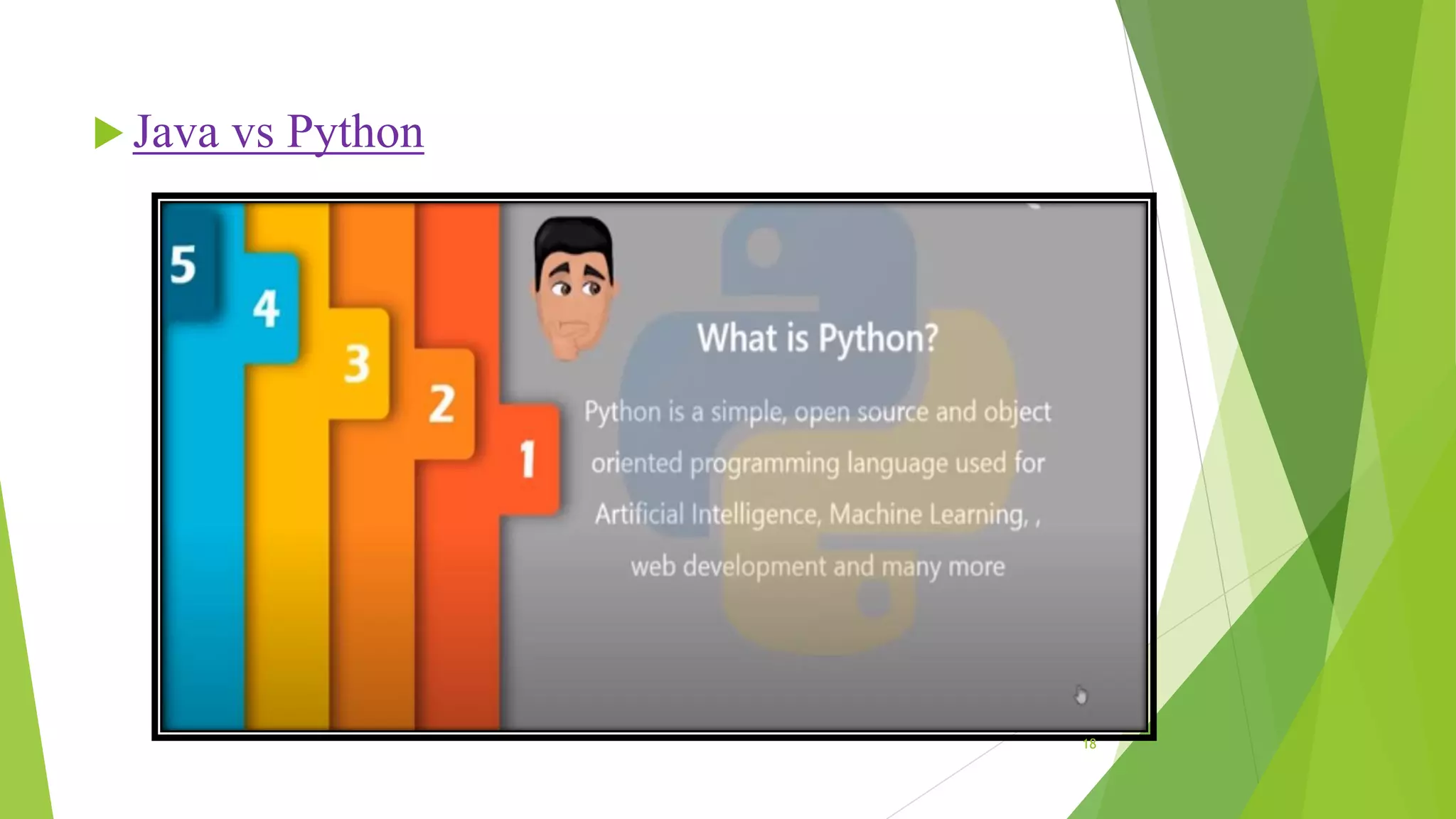 Java vs Python

5
4
3
2
1

What is Python?

Python is a simple, open source and object oriented programming language used for Artificial Intelligence, Machine Learning, , web development and many more

18